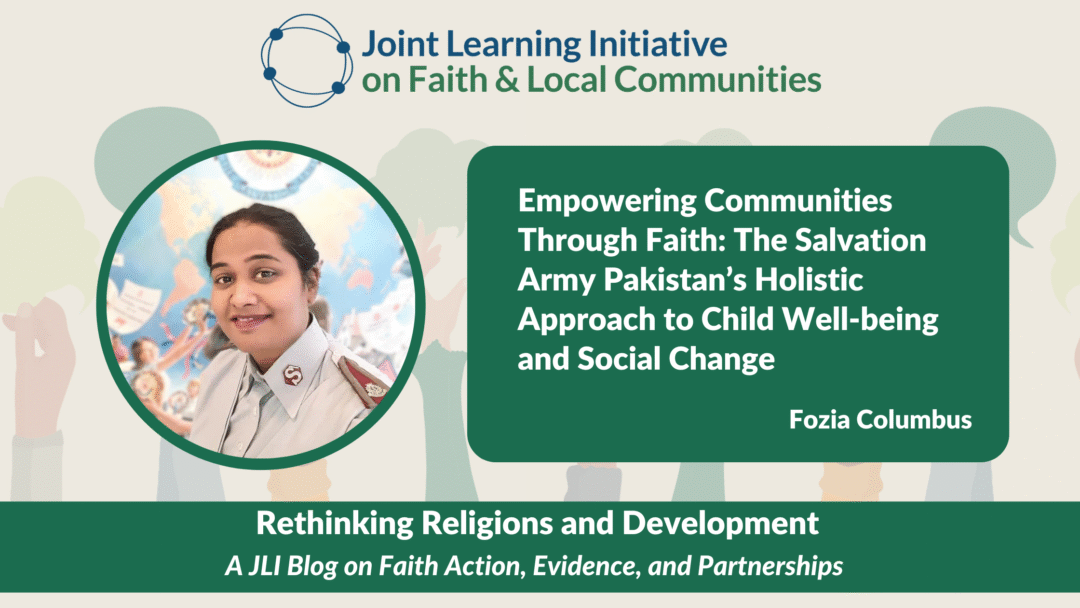 Joint Learning Initiative on Faith & Local Communities

Empowering Communities Through Faith: The Salvation Army Pakistan's Holistic Approach to Child Well-being and Social Change

Fozia Columbus

Rethinking Religions and Development

A JLI Blog on Faith Action, Evidence, and Partnerships